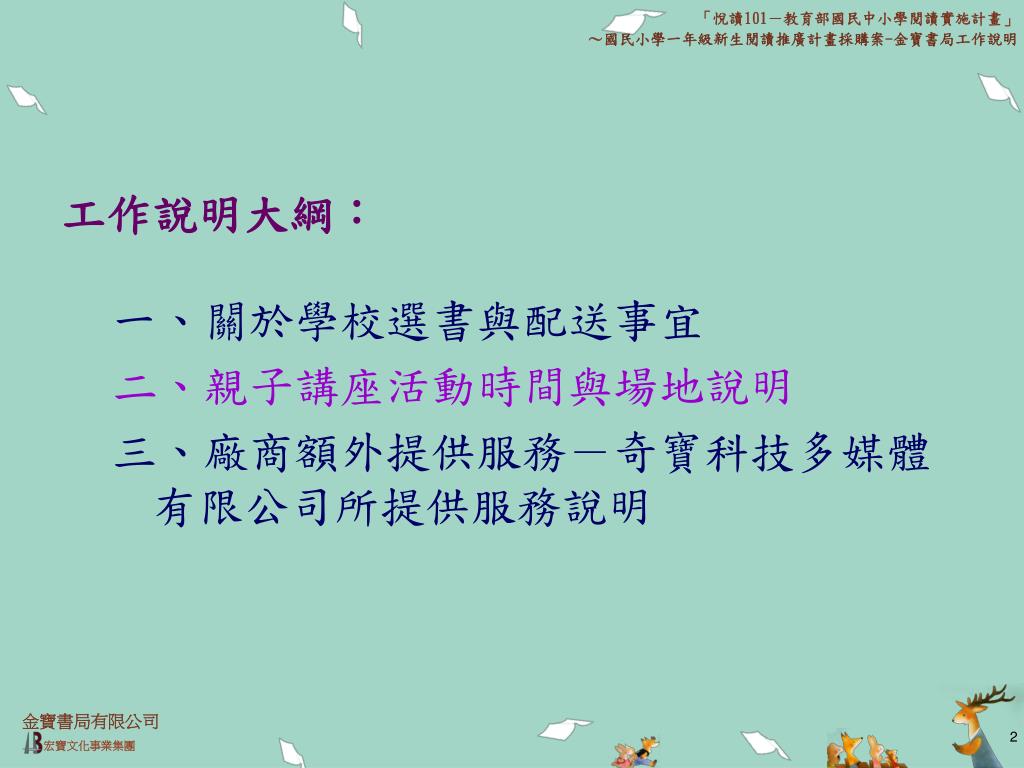 「悅讀101－教育部國民中小學閱讀實施計畫」
～國民小學一年級新生閱讀推廣計畫採購案－金寶書局工作說明

工作說明大綱：

一、關於學校選書與配送事宜
二、親子講座活動時間與場地說明
三、廠商額外提供服務－奇寶科技多媒體有限公司所提供服務說明

金寶書局有限公司
宏寶文化事業集團

2